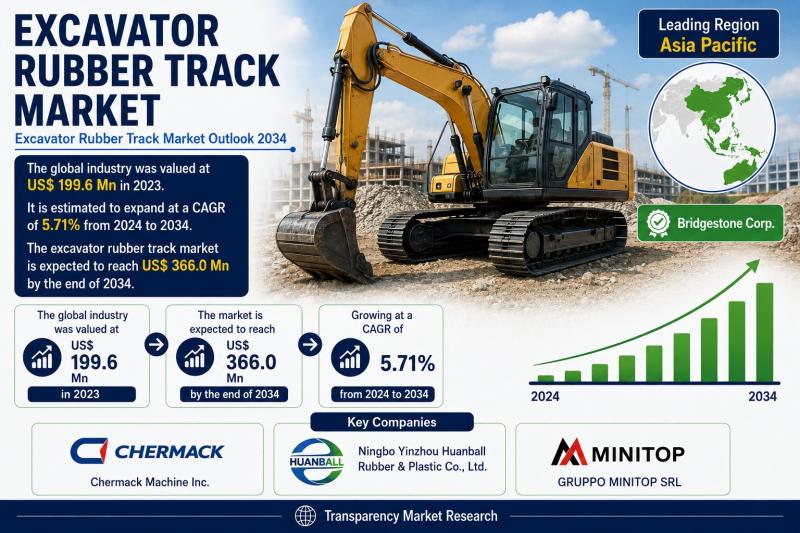 EXCAVATOR RUBBER TRACK MARKET

Excavator Rubber Track Market Outlook 2034

The global industry was valued at US$ 199.6 Mn in 2023.

It is estimated to expand at a CAGR of 5.71% from 2024 to 2034.

The excavator rubber track market is expected to reach US$ 366.0 Mn by the end of 2034.

Leading Region
Asia Pacific

Bridgestone Corp.

The global industry was valued at
US$ 199.6 Mn
in 2023

The market is expected to reach
US$ 366.0 Mn
by the end of 2034

Growing at a CAGR of
5.71%
from 2024 to 2034

2024
2034

Key Companies

CHERMACK
Chermack Machine Inc.

HUANBALL
Ningbo Yinzhou Huanball Rubber & Plastic Co., Ltd.

MINITOP
GRUPPO MINITOP SRL

Transparency Market Research